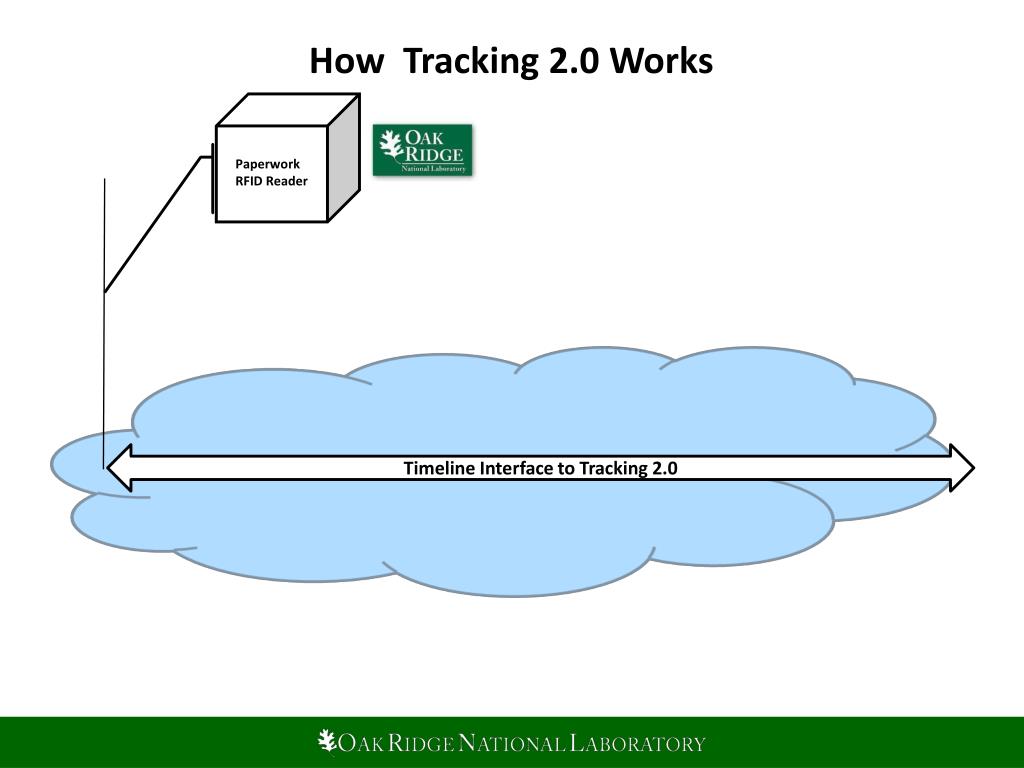 How Tracking 2.0 Works

Paperwork
RFID Reader

OAK RIDGE
National Laboratory

Timeline Interface to Tracking 2.0

OAK RIDGE NATIONAL LABORATORY